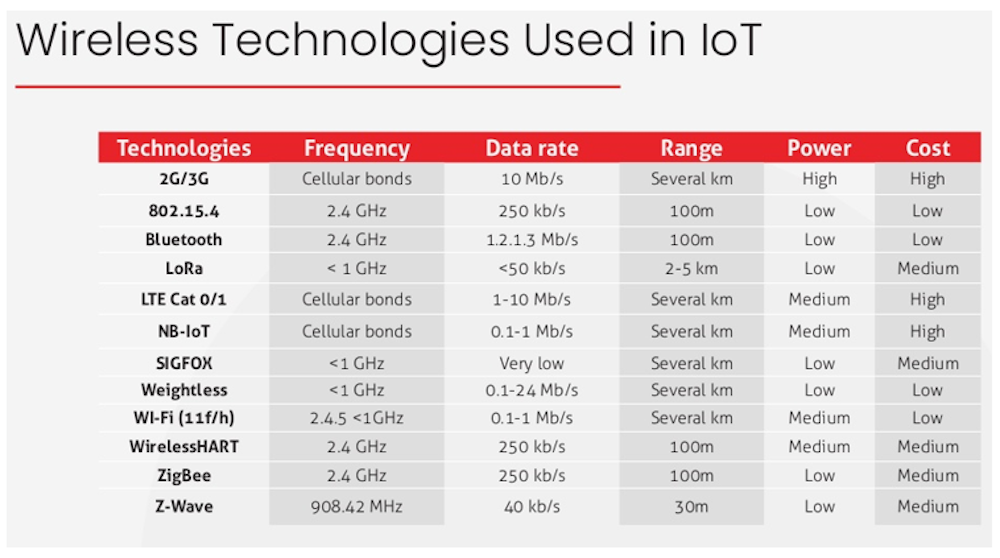 Wireless Technologies Used in IoT

| Technologies | Frequency | Data rate | Range | Power | Cost |
|---|---|---|---|---|---|
| 2G/3G | Cellular bonds | 10 Mb/s | Several km | High | High |
| 802.15.4 | 2.4 GHz | 250 kb/s | 100m | Low | Low |
| Bluetooth | 2.4 GHz | 1.2.1.3 Mb/s | 100m | Low | Low |
| LoRa | < 1 GHz | <50 kb/s | 2-5 km | Low | Medium |
| LTE Cat 0/1 | Cellular bonds | 1-10 Mb/s | Several km | Medium | High |
| NB-IoT | Cellular bonds | 0.1-1 Mb/s | Several km | Medium | High |
| SIGFOX | <1 GHz | Very low | Several km | Low | Medium |
| Weightless | <1 GHz | 0.1-24 Mb/s | Several km | Low | Low |
| WI-Fi (11f/h) | 2.4.5 <1GHz | 0.1-1 Mb/s | Several km | Medium | Low |
| WirelessHART | 2.4 GHz | 250 kb/s | 100m | Medium | Medium |
| ZigBee | 2.4 GHz | 250 kb/s | 100m | Low | Medium |
| Z-Wave | 908.42 MHz | 40 kb/s | 30m | Low | Medium |